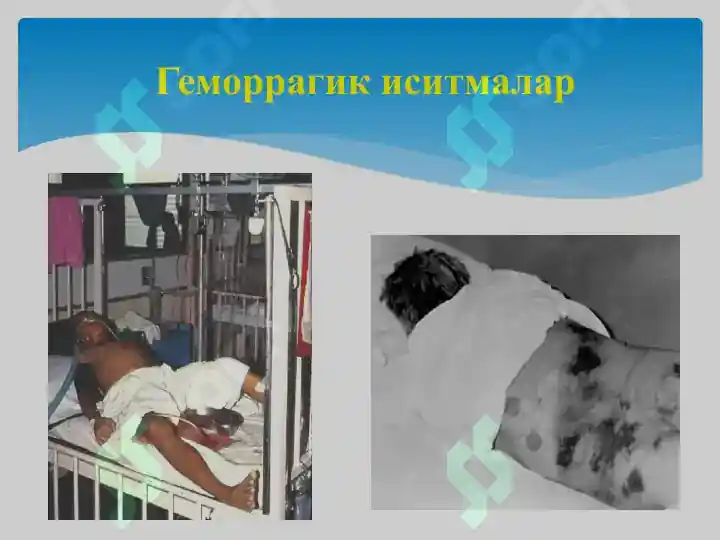 Геморрагик иситмалар